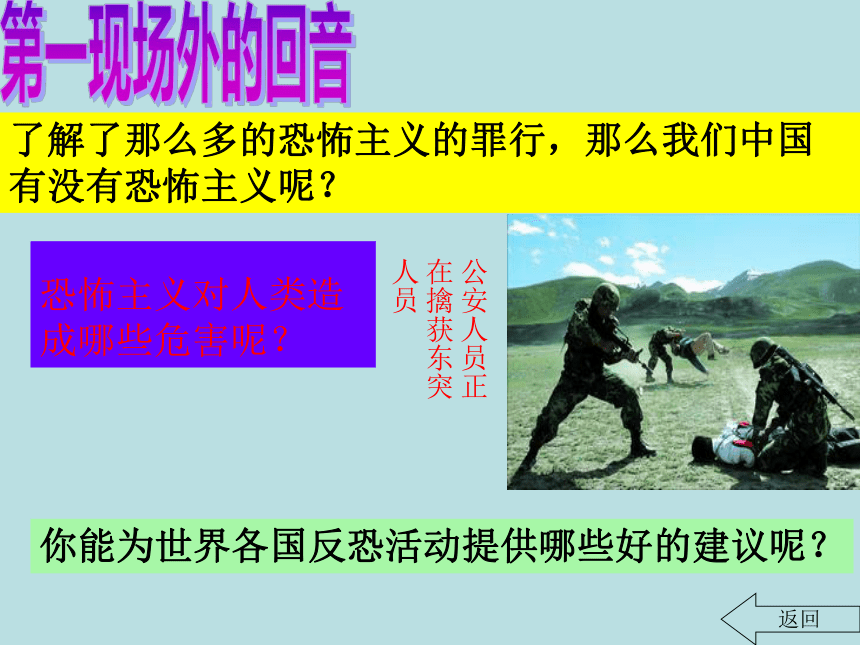 第一现场外的回音

了解了那么多的恐怖主义的罪行，那么我们中国有没有恐怖主义呢？

恐怖主义对人类造成哪些危害呢？

公安人员正在擒获东突人员

你能为世界各国反恐活动提供哪些好的建议呢？

返回